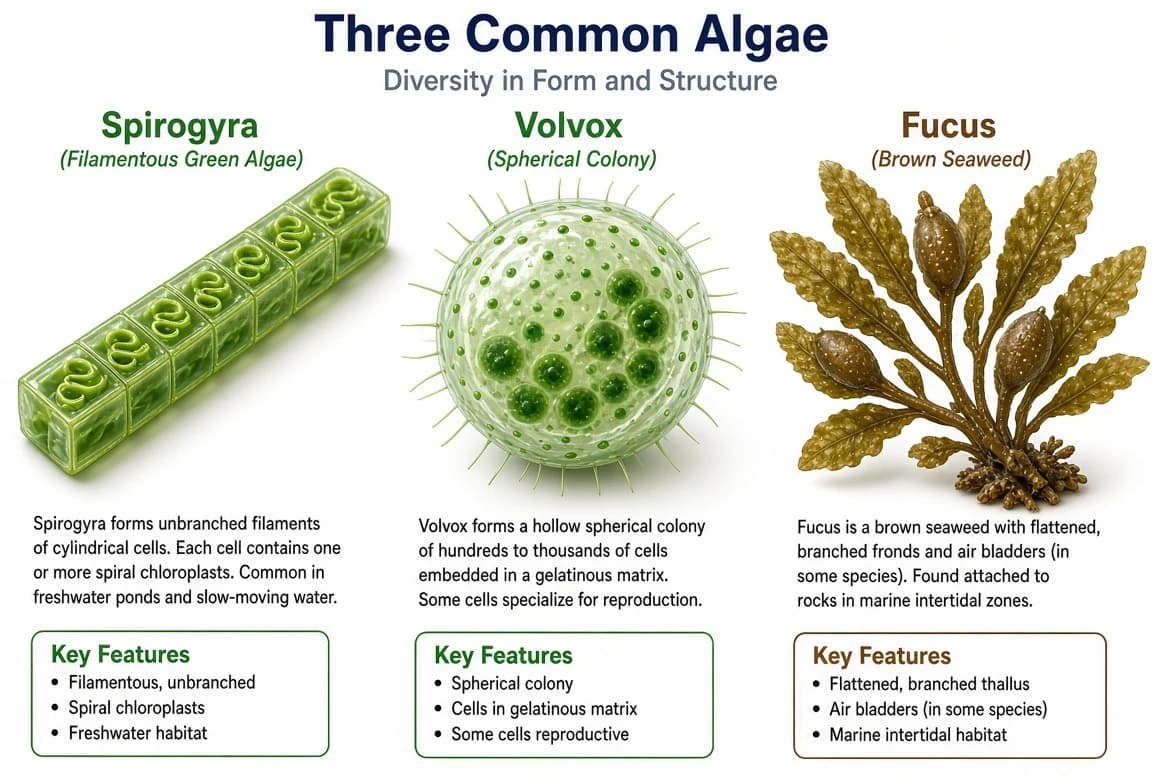 Three Common Algae
Diversity in Form and Structure

Spirogyra
(Filamentous Green Algae)

Spirogyra forms unbranched filaments of cylindrical cells. Each cell contains one or more spiral chloroplasts. Common in freshwater ponds and slow-moving water.

Key Features
• Filamentous, unbranched
• Spiral chloroplasts
• Freshwater habitat

Volvox
(Spherical Colony)

Volvox forms a hollow spherical colony of hundreds to thousands of cells embedded in a gelatinous matrix. Some cells specialize for reproduction.

Key Features
• Spherical colony
• Cells in gelatinous matrix
• Some cells reproductive

Fucus
(Brown Seaweed)

Fucus is a brown seaweed with flattened, branched fronds and air bladders (in some species). Found attached to rocks in marine intertidal zones.

Key Features
• Flattened, branched thallus
• Air bladders (in some species)
• Marine intertidal habitat